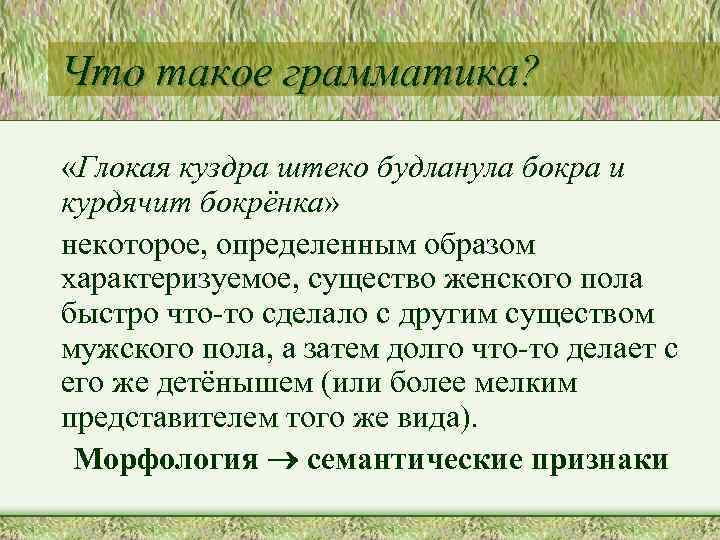 Что такое грамматика?

«Глокая куздра штеко будланула бокра и курдячит бокрёнка»

некоторое, определенным образом характеризуемое, существо женского пола быстро что-то сделало с другим существом мужского пола, а затем долго что-то делает с его же детёнышем (или более мелким представителем того же вида).

Морфология → семантические признаки